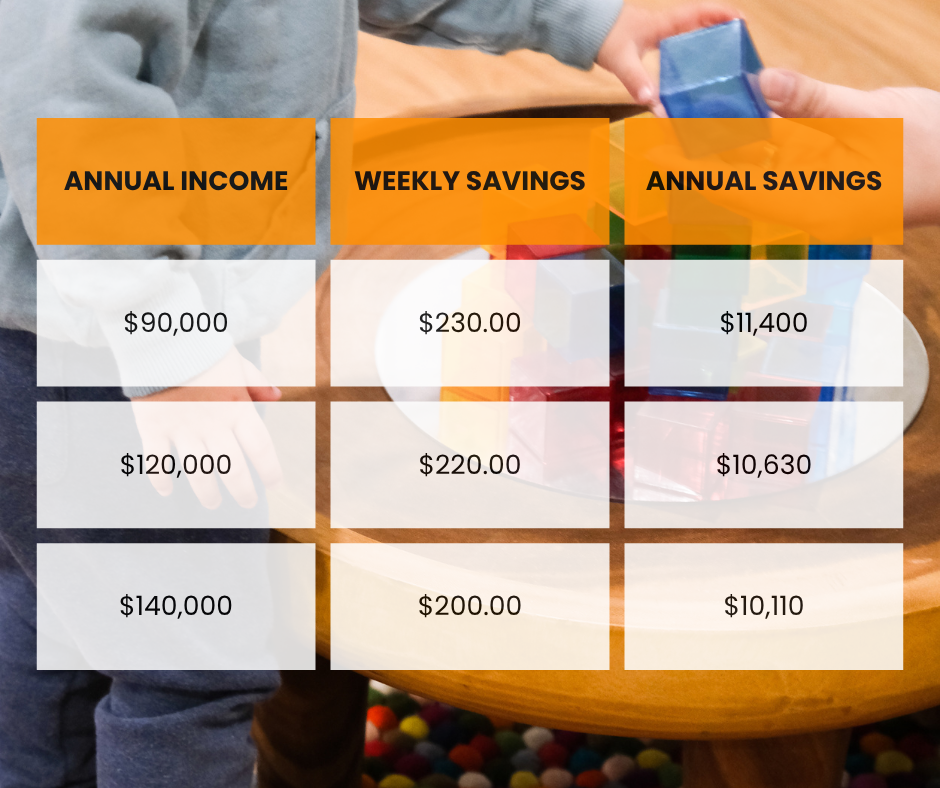 | ANNUAL INCOME | WEEKLY SAVINGS | ANNUAL SAVINGS |
|---|---|---|
| \$90,000 | \$230.00 | \$11,400 |
| \$120,000 | \$220.00 | \$10,630 |
| \$140,000 | \$200.00 | \$10,110 |